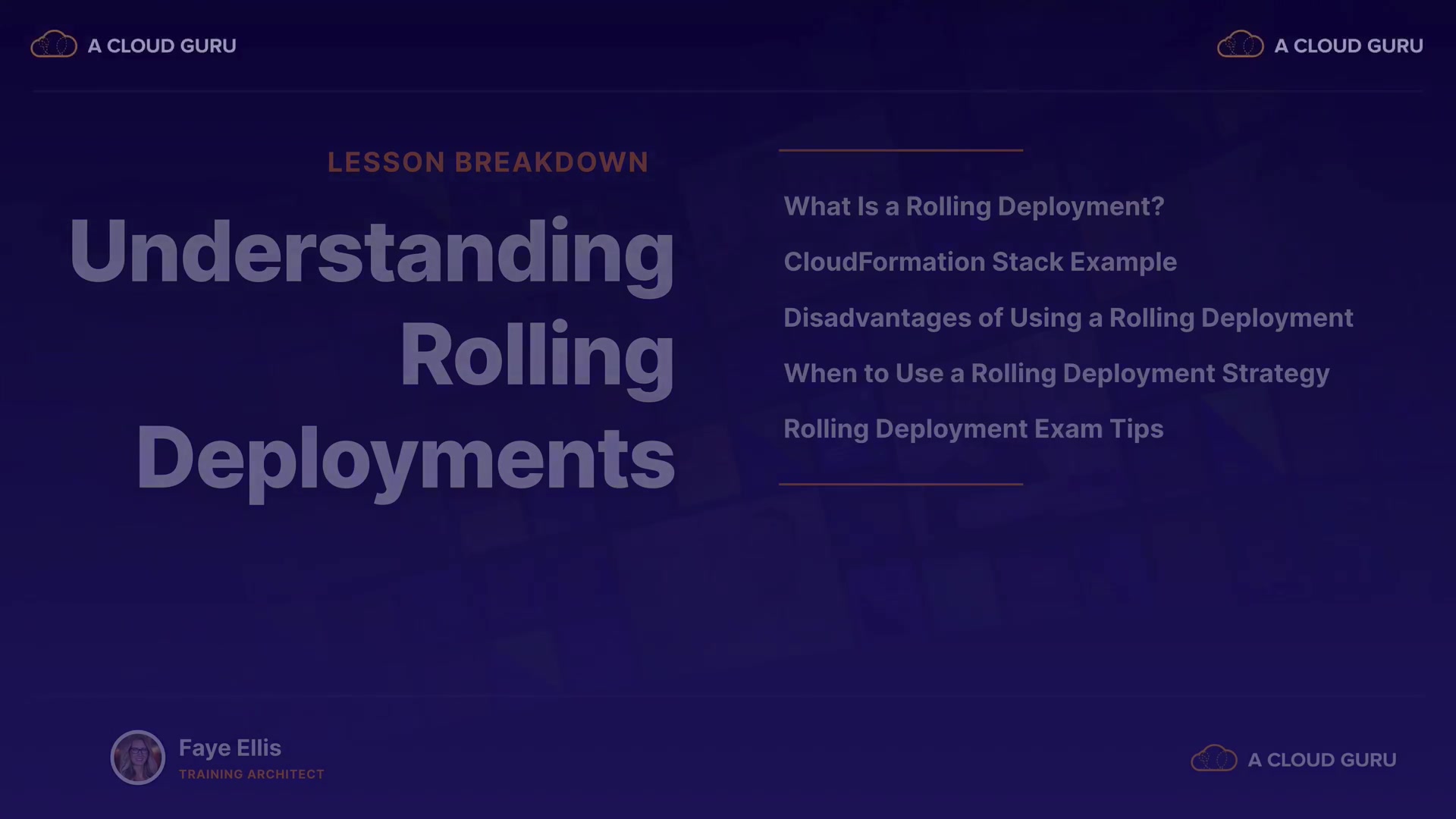 A CLOUD GURU

A CLOUD GURU

LESSON BREAKDOWN

Understanding Rolling Deployments

What Is a Rolling Deployment?

CloudFormation Stack Example

Disadvantages of Using a Rolling Deployment

When to Use a Rolling Deployment Strategy

Rolling Deployment Exam Tips

Faye Ellis
TRAINING ARCHITECT

A CLOUD GURU